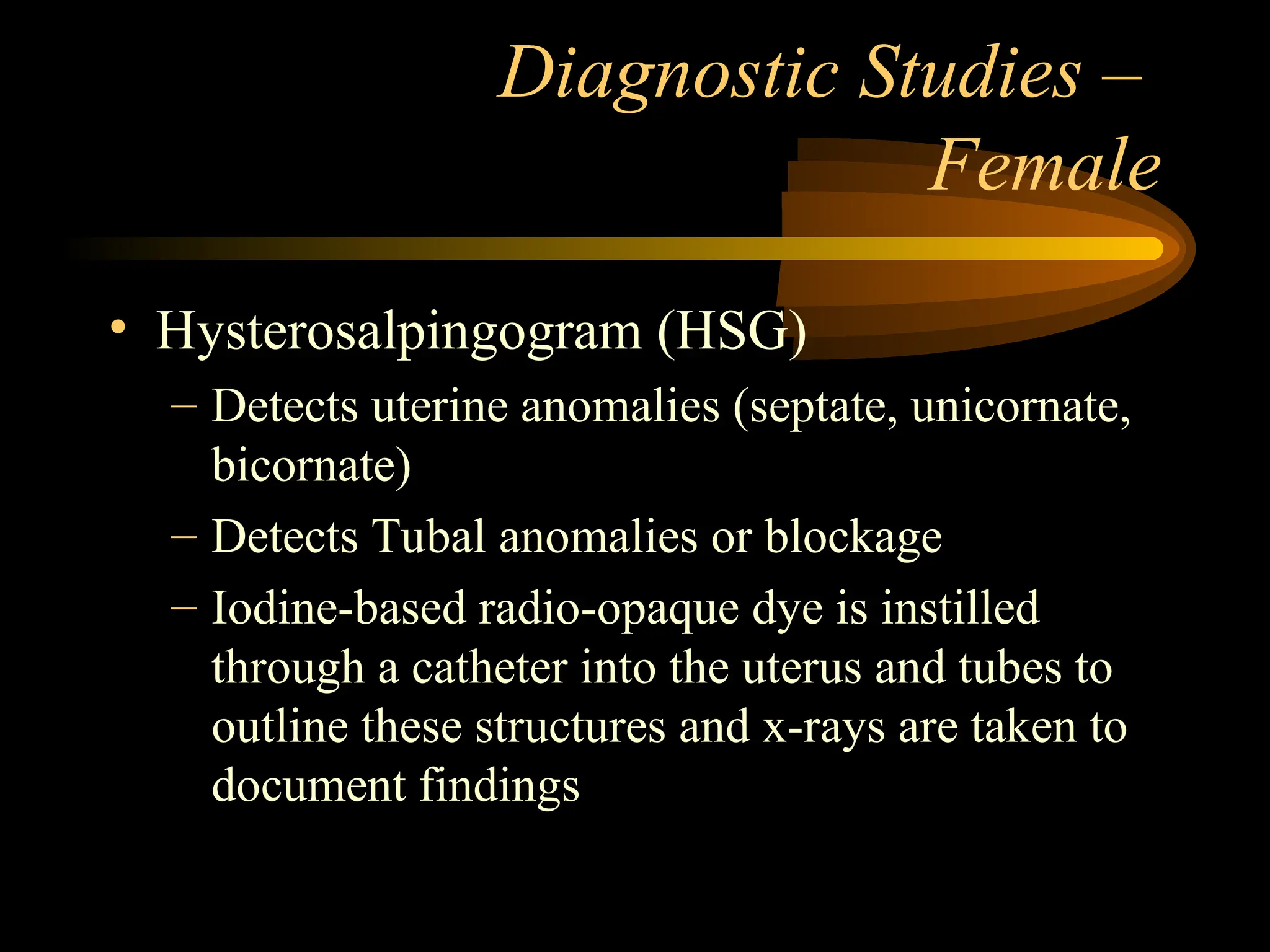 Diagnostic Studies – Female

• Hysterosalpingogram (HSG)
– Detects uterine anomalies (septate, unicornate, bicornate)
– Detects Tubal anomalies or blockage
– Iodine-based radio-opaque dye is instilled through a catheter into the uterus and tubes to outline these structures and x-rays are taken to document findings